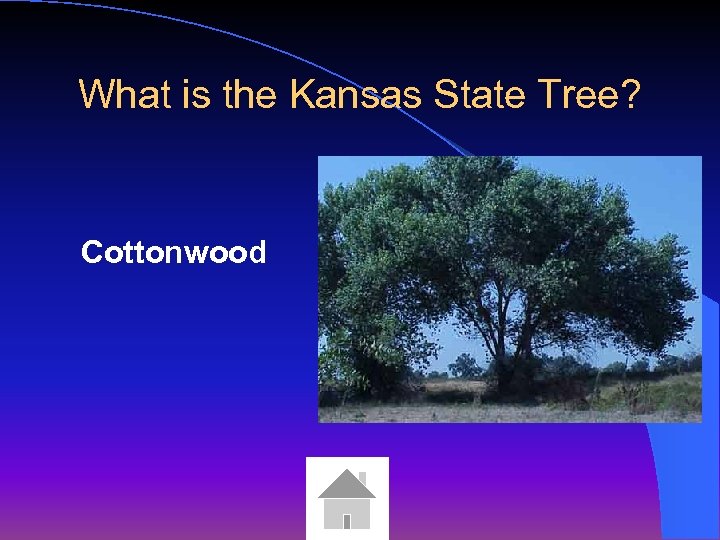 What is the Kansas State Tree?

Cottonwood